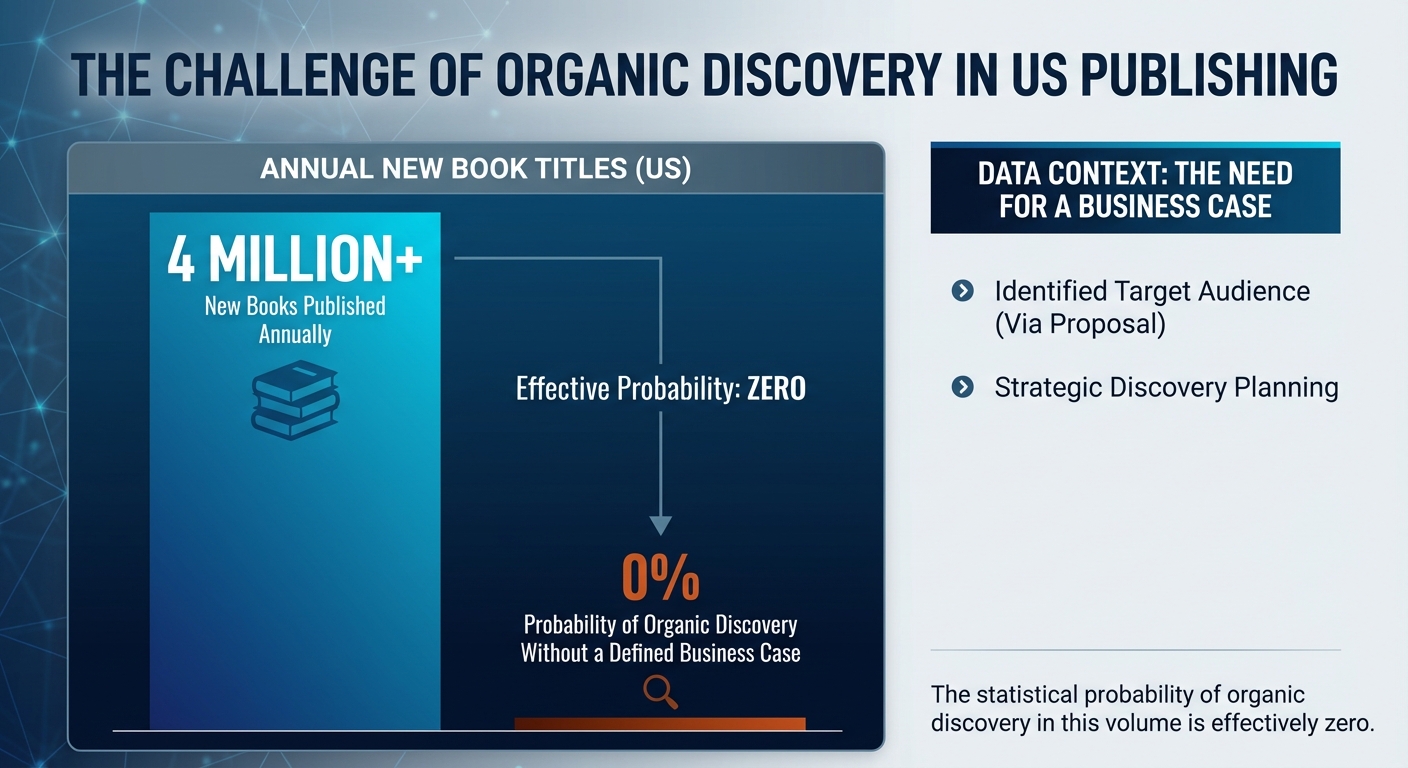 THE CHALLENGE OF ORGANIC DISCOVERY IN US PUBLISHING

ANNUAL NEW BOOK TITLES (US)

4 MILLION+
New Books Published Annually

Effective Probability: ZERO

0%
Probability of Organic Discovery Without a Defined Business Case

DATA CONTEXT: THE NEED FOR A BUSINESS CASE

Identified Target Audience (Via Proposal)

Strategic Discovery Planning

The statistical probability of organic discovery in this volume is effectively zero.